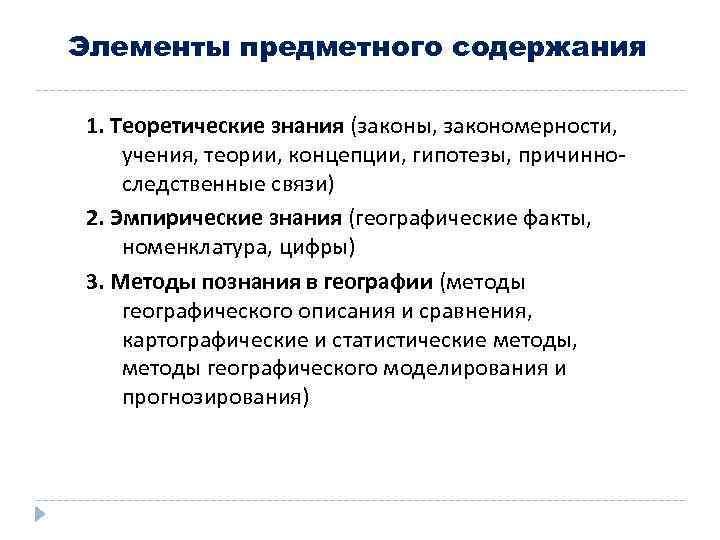 Элементы предметного содержания

1. Теоретические знания (законы, закономерности, учения, теории, концепции, гипотезы, причинно-следственные связи)

2. Эмпирические знания (географические факты, номенклатура, цифры)

3. Методы познания в географии (методы географического описания и сравнения, картографические и статистические методы, методы географического моделирования и прогнозирования)